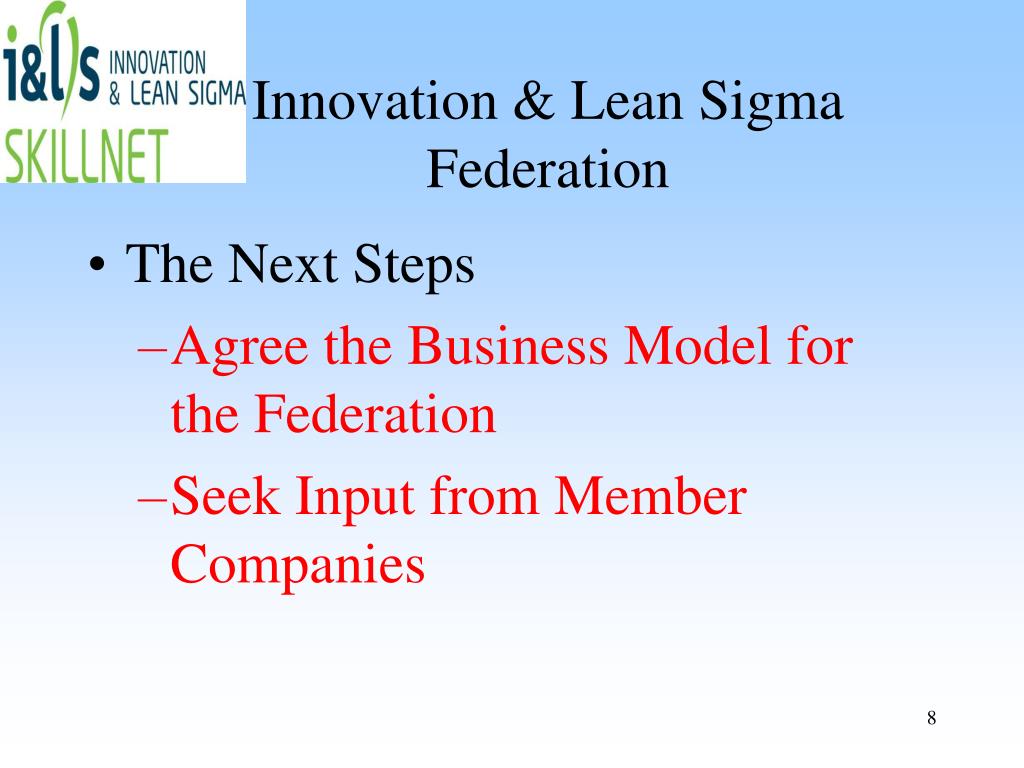 i&l)s INNOVATION & LEAN SIGMA SKILLNET

Innovation & Lean Sigma Federation

• The Next Steps
–Agree the Business Model for the Federation
–Seek Input from Member Companies

8